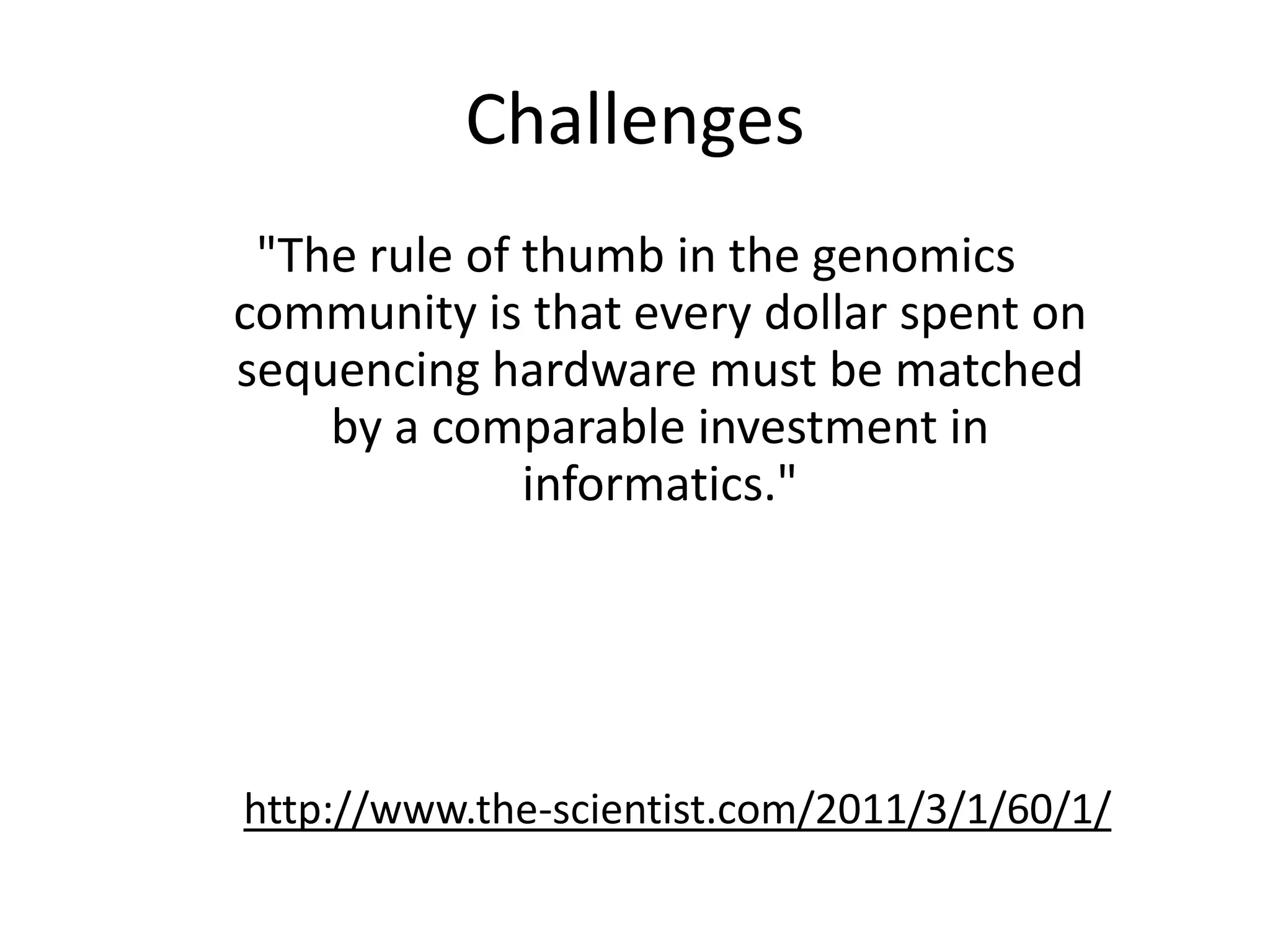 Challenges

"The rule of thumb in the genomics community is that every dollar spent on sequencing hardware must be matched by a comparable investment in informatics."

http://www.the-scientist.com/2011/3/1/60/1/